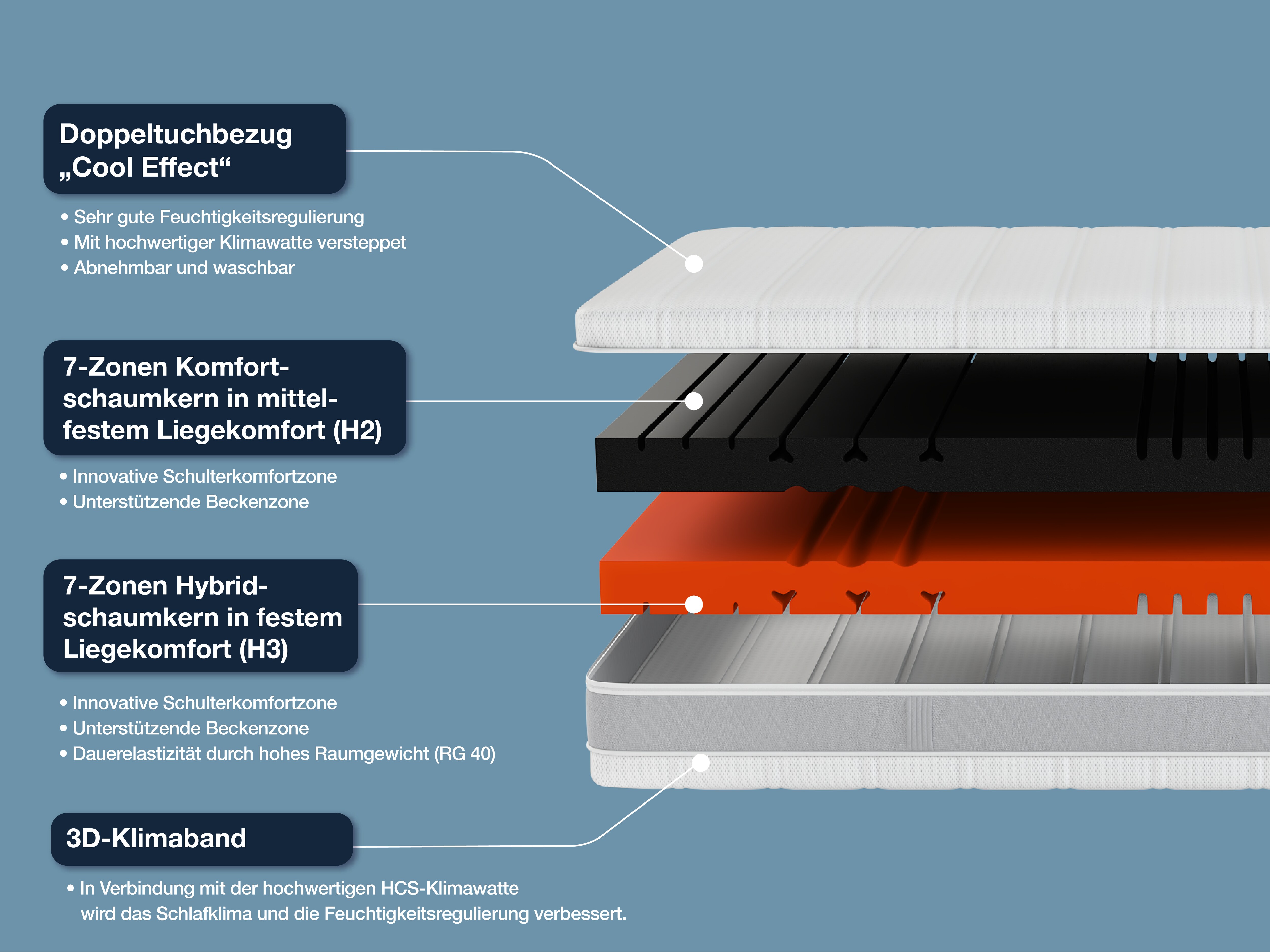 Doppeltuchbezug „Cool Effect“

• Sehr gute Feuchtigkeitsregulierung
• Mit hochwertiger Klimawatte versteppet
• Abnehmbar und waschbar

7-Zonen Komfortschaumkern in mittelfestem Liegekomfort (H2)

• Innovative Schulterkomfortzone
• Unterstützende Beckenzone

7-Zonen Hybridschaumkern in festem Liegekomfort (H3)

• Innovative Schulterkomfortzone
• Unterstützende Beckenzone
• Dauerelastizität durch hohes Raumgewicht (RG 40)

3D-Klimaband

• In Verbindung mit der hochwertigen HCS-Klimawatte wird das Schlafklima und die Feuchtigkeitsregulierung verbessert.